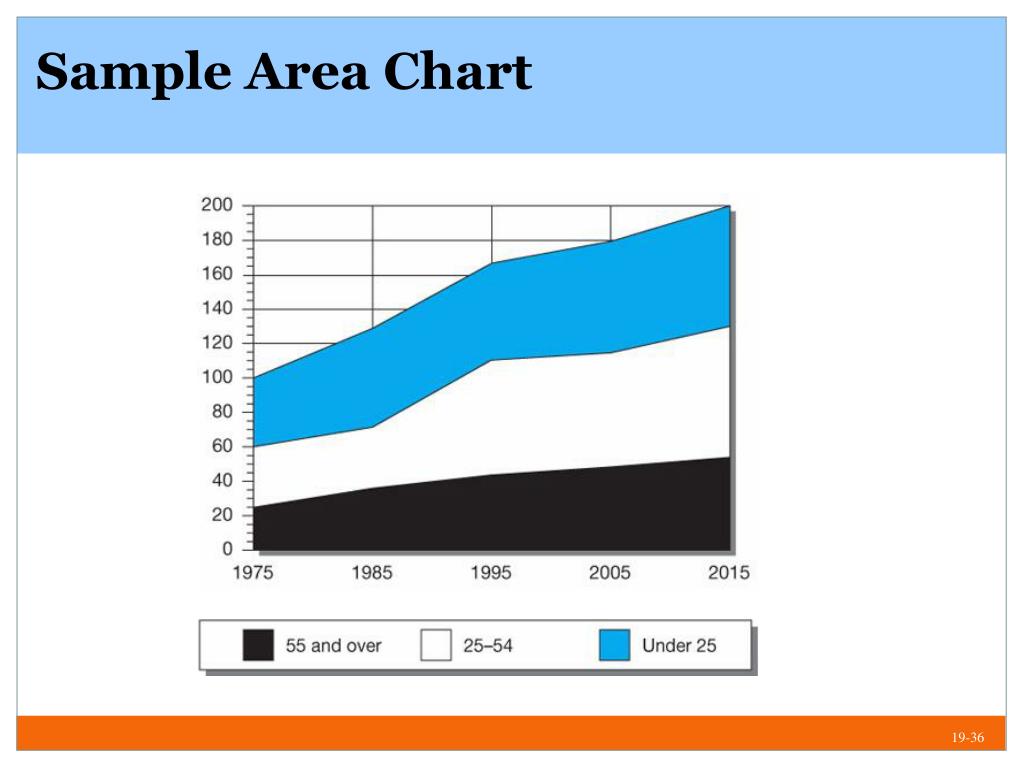 Sample Area Chart

200
180
160
140
120
100
80
60
40
20
0

1975 1985 1995 2005 2015

55 and over
25–54
Under 25

19-36